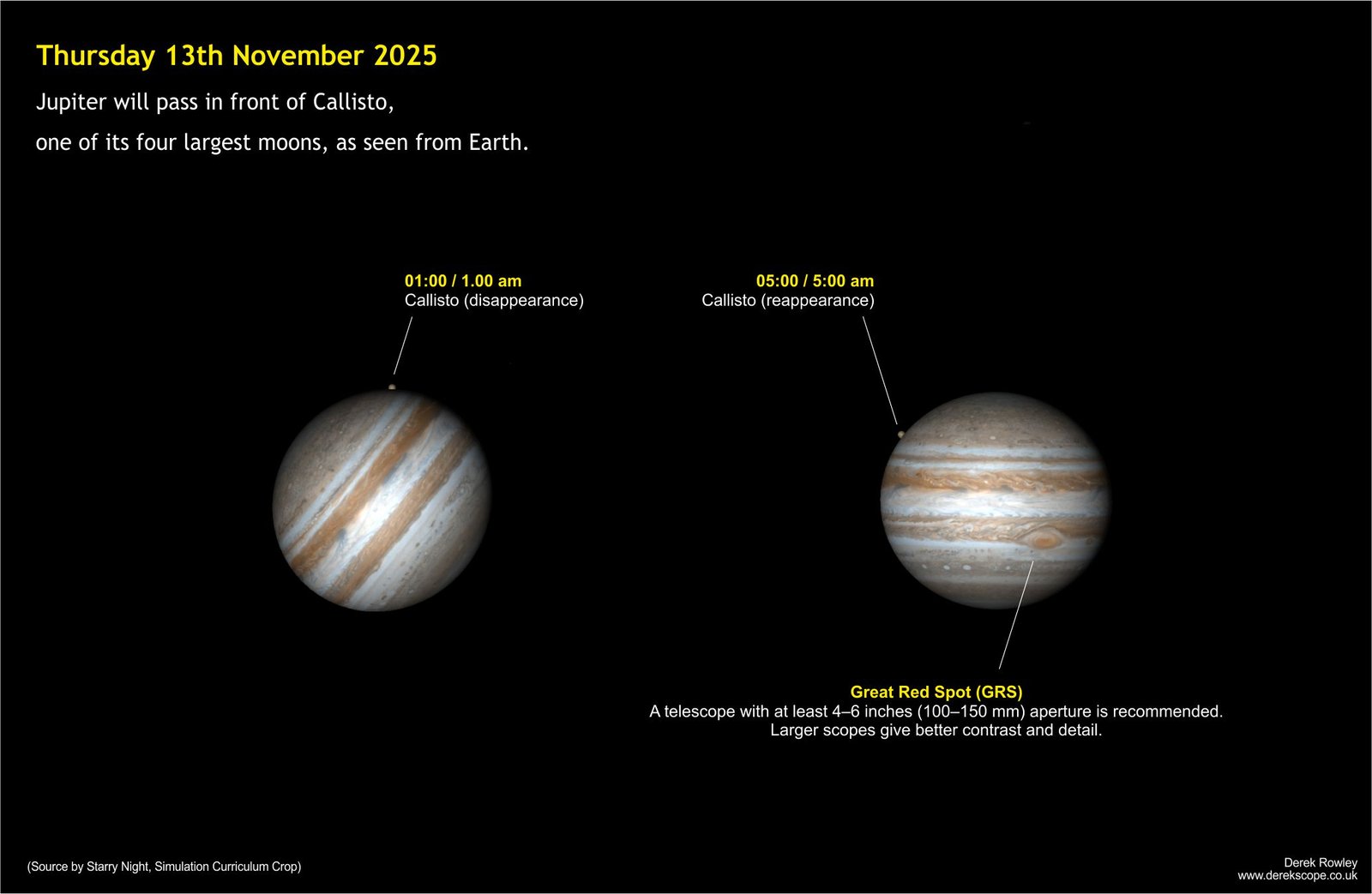 Thursday 13th November 2025

Jupiter will pass in front of Callisto,

one of its four largest moons, as seen from Earth.

01:00 / 1.00 am
Callisto (disappearance)

05:00 / 5:00 am
Callisto (reappearance)

Great Red Spot (GRS)
A telescope with at least 4–6 inches (100–150 mm) aperture is recommended.
Larger scopes give better contrast and detail.

(Source by Starry Night, Simulation Curriculum Crop)

Derek Rowley
www.derekscope.co.uk